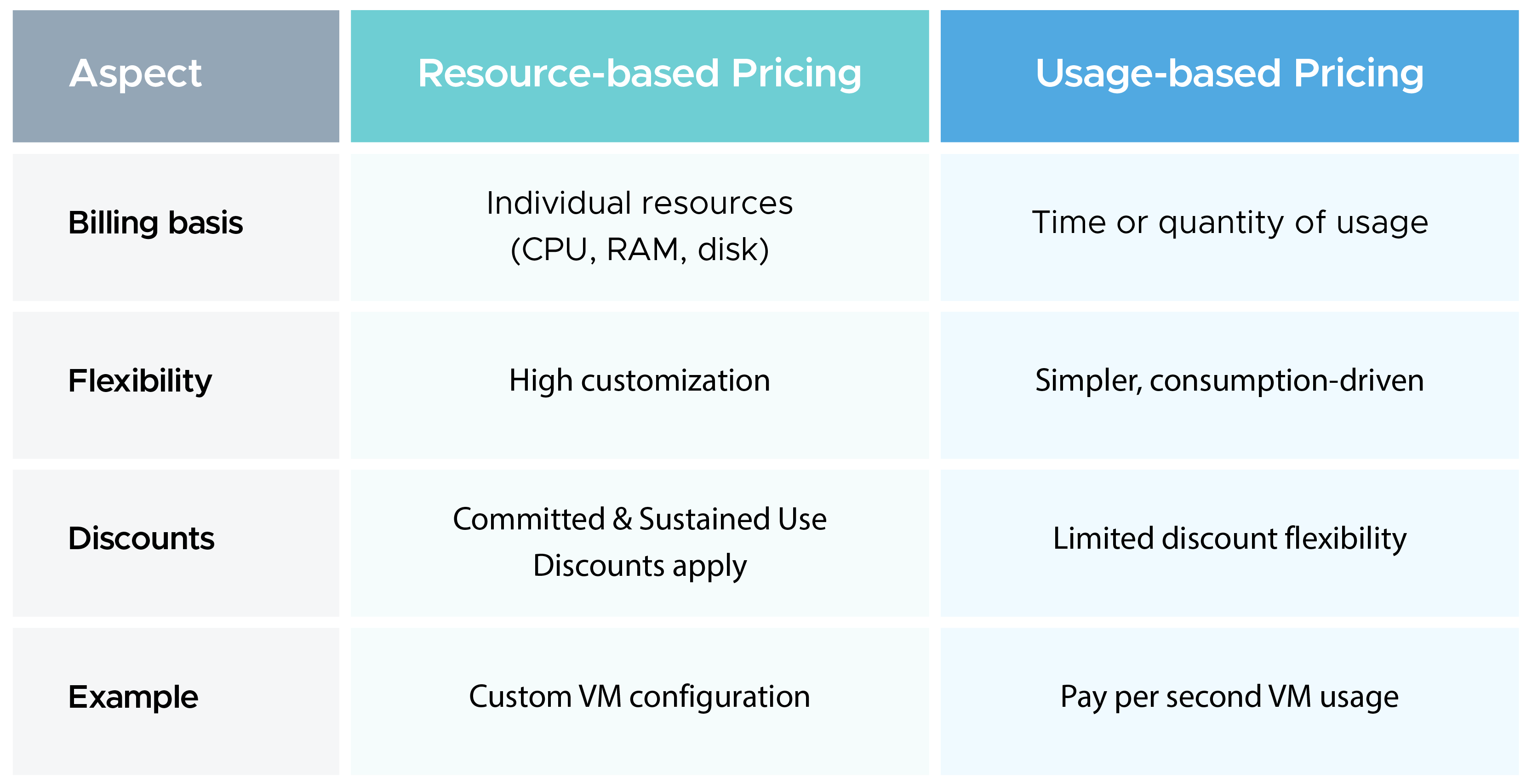 | Aspect | Resource-based Pricing | Usage-based Pricing |
|---|---|---|
| Billing basis | Individual resources (CPU, RAM, disk) | Time or quantity of usage |
| Flexibility | High customization | Simpler, consumption-driven |
| Discounts | Committed & Sustained Use Discounts apply | Limited discount flexibility |
| Example | Custom VM configuration | Pay per second VM usage |